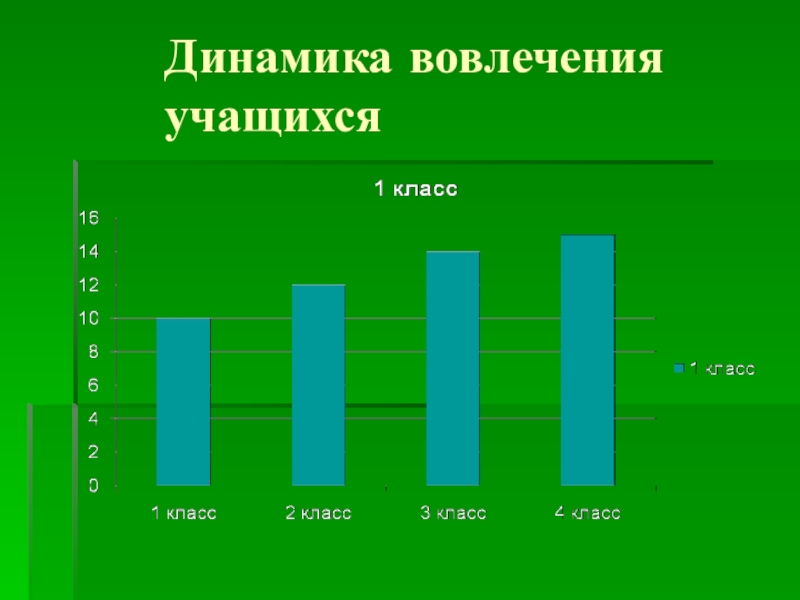 Динамика вовлечения учащихся

1 класс

16
14
12
10
8
6
4
2
0

1 класс
2 класс
3 класс
4 класс

1 класс